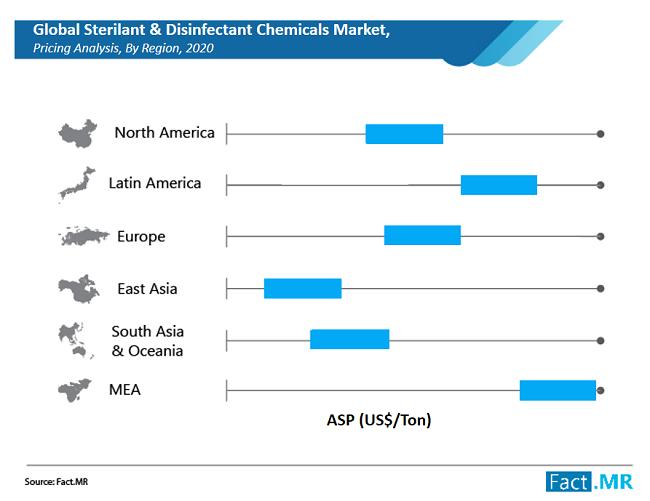 Global Sterilant & Disinfectant Chemicals Market,
Pricing Analysis, By Region, 2020

North America
Latin America
Europe
East Asia
South Asia & Oceania
MEA

ASP (US$/Ton)

Source: Fact.MR

Fact.MR